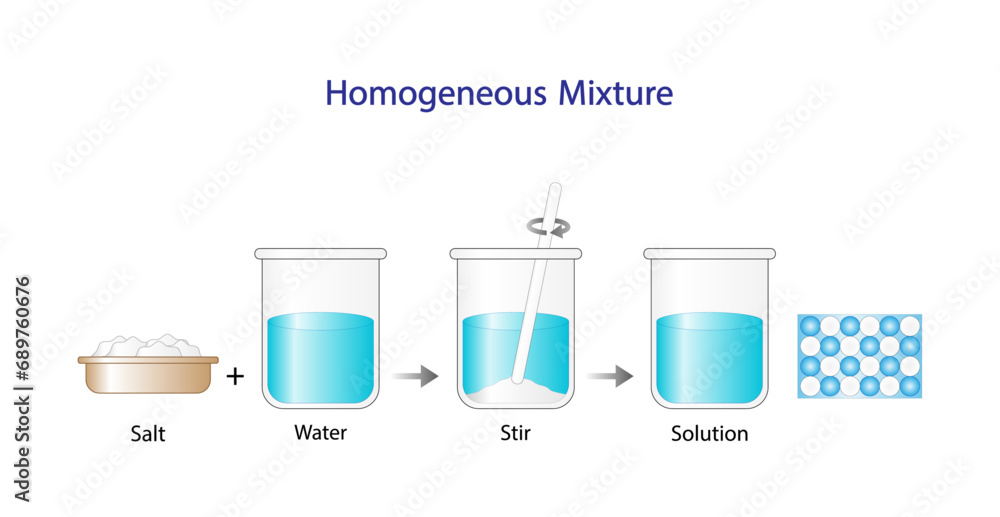 Homogeneous Mixture

Salt + Water Stir Solution

Adobe Stock | #689760676